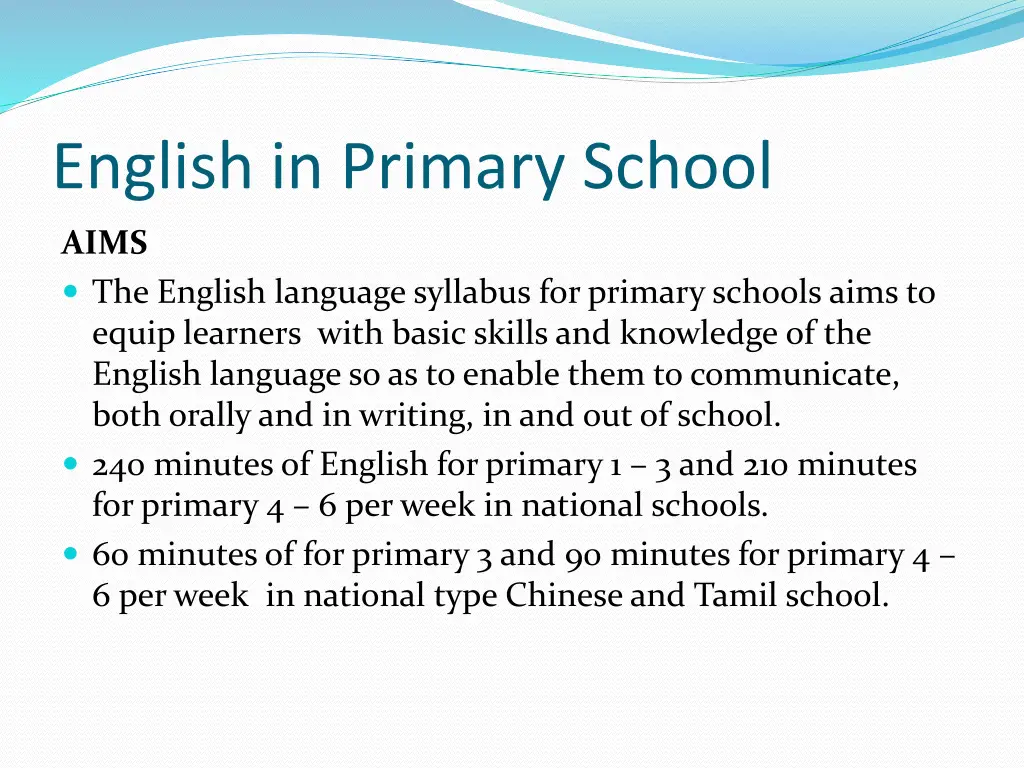 English in Primary School

AIMS

The English language syllabus for primary schools aims to equip learners with basic skills and knowledge of the English language so as to enable them to communicate, both orally and in writing, in and out of school.

240 minutes of English for primary 1 – 3 and 210 minutes for primary 4 – 6 per week in national schools.

60 minutes of for primary 3 and 90 minutes for primary 4 – 6 per week in national type Chinese and Tamil school.